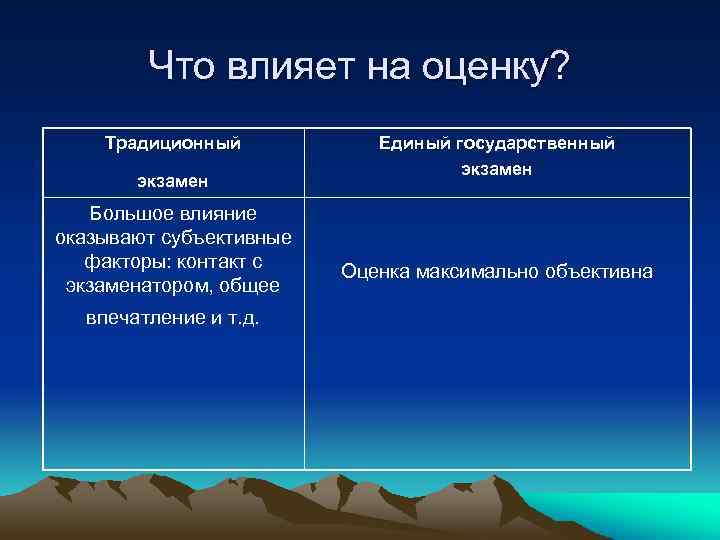 Что влияет на оценку?

| Традиционный экзамен | Единый государственный экзамен |
|---|---|
| Большое влияние оказывают субъективные факторы: контакт с экзаменатором, общее впечатление и т.д. | Оценка максимально объективна |